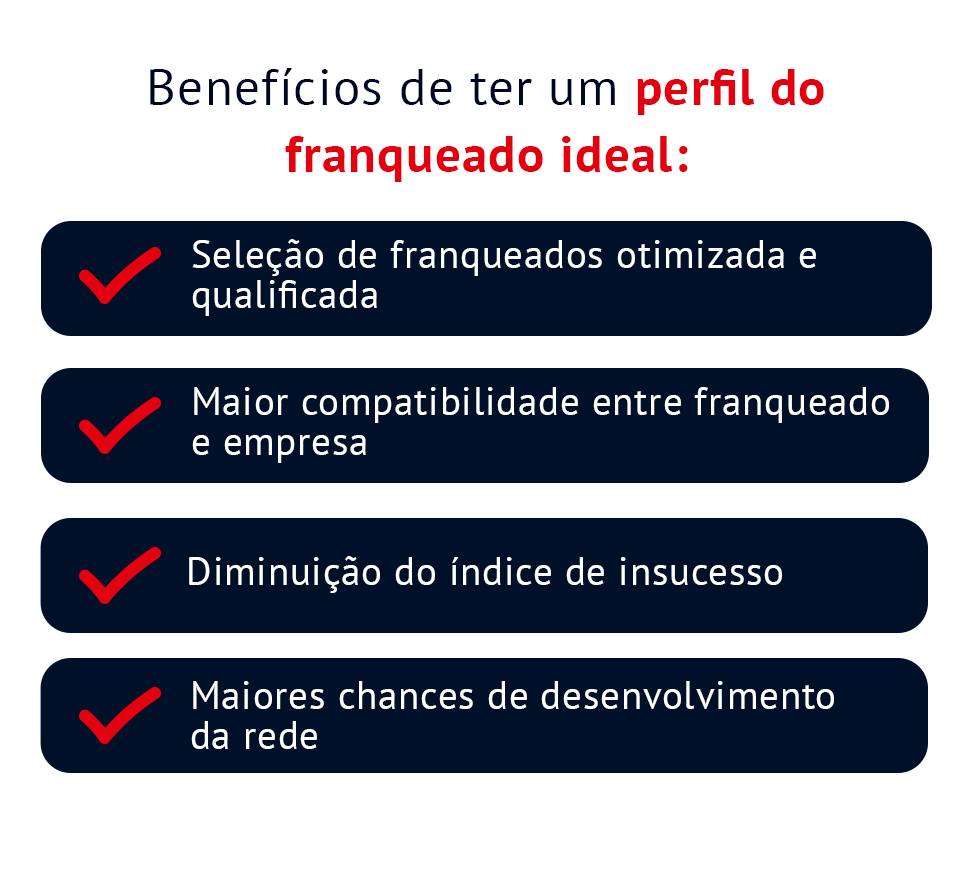 Benefícios de ter um perfil do franqueado ideal:

Seleção de franqueados otimizada e qualificada

Maior compatibilidade entre franqueado e empresa

Diminuição do índice de insucesso

Maiores chances de desenvolvimento da rede